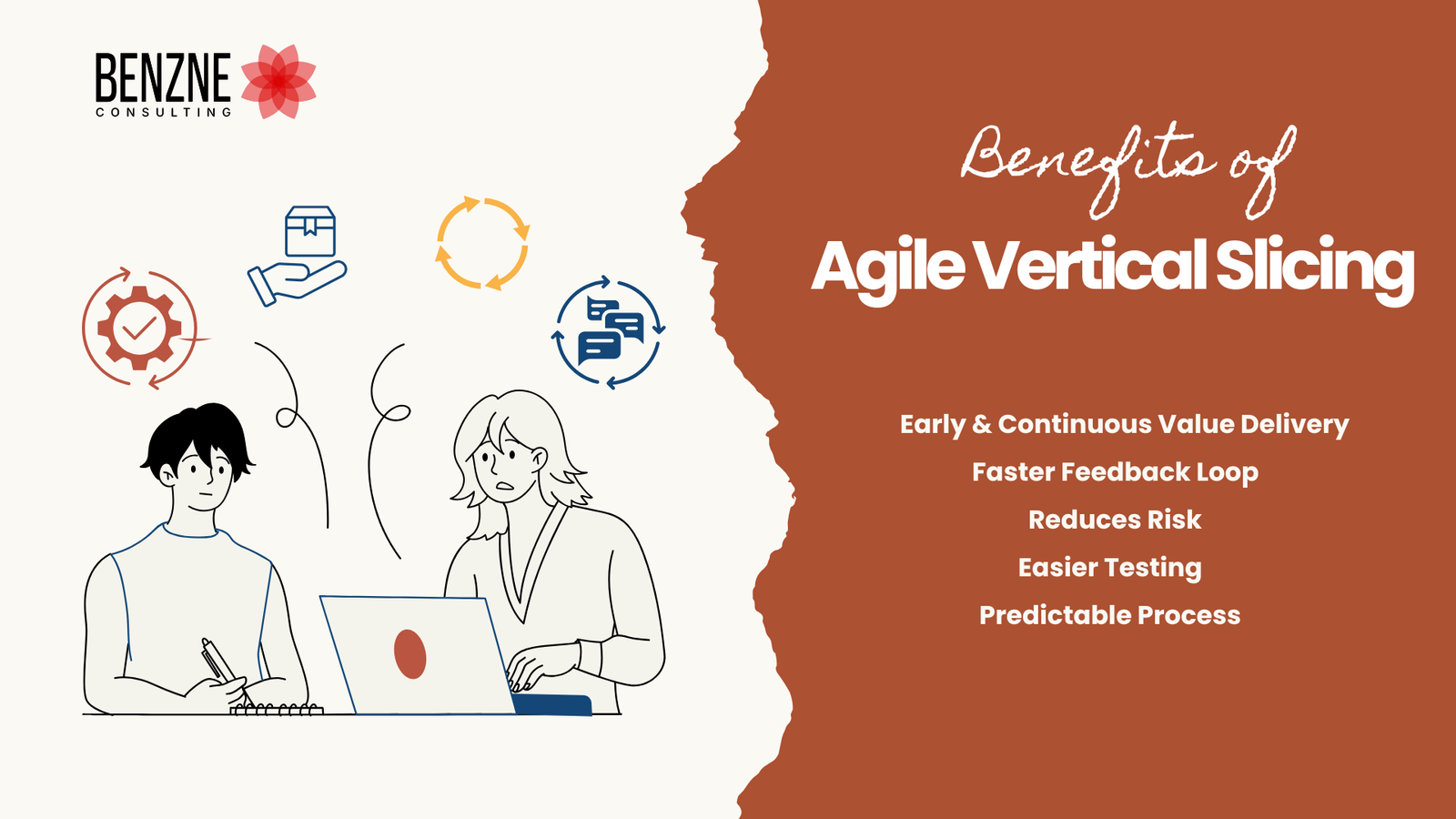 BENZNE
CONSULTING

Benefits of
Agile Vertical Slicing

Early & Continuous Value Delivery
Faster Feedback Loop
Reduces Risk
Easier Testing
Predictable Process